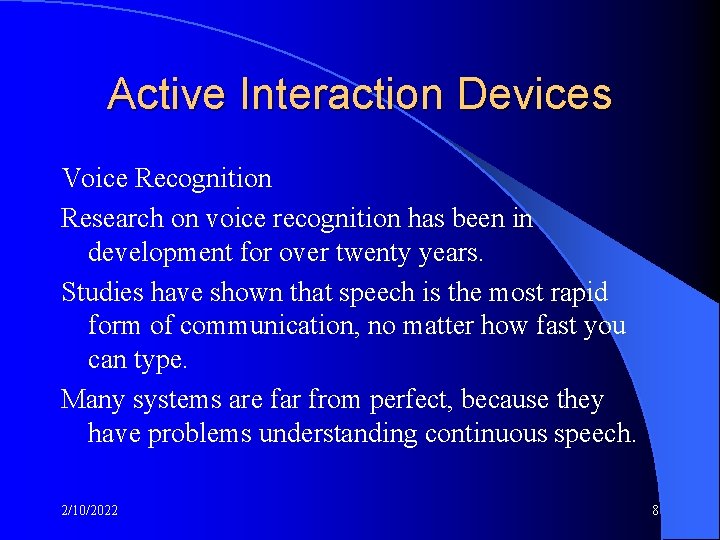 Active Interaction Devices

Voice Recognition

Research on voice recognition has been in development for over twenty years.

Studies have shown that speech is the most rapid form of communication, no matter how fast you can type.

Many systems are far from perfect, because they have problems understanding continuous speech.

2/10/2022

8